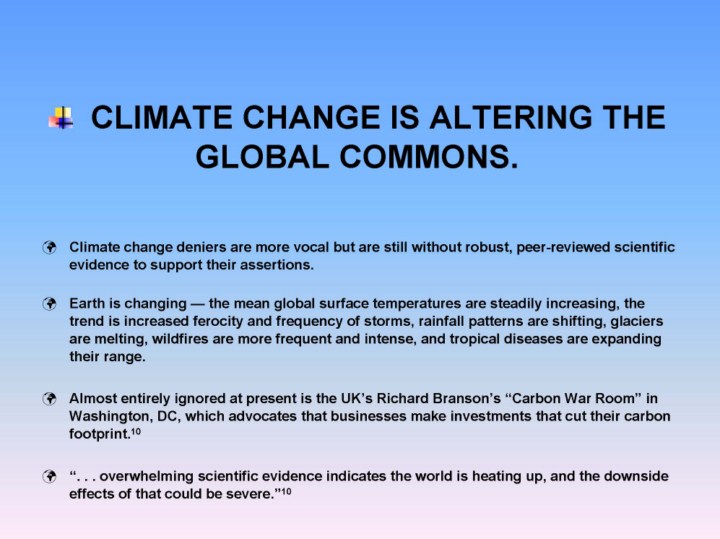 CLIMATE CHANGE IS ALTERING THE GLOBAL COMMONS.

Climate change deniers are more vocal but are still without robust, peer-reviewed scientific evidence to support their assertions.

Earth is changing — the mean global surface temperatures are steadily increasing, the trend is increased ferocity and frequency of storms, rainfall patterns are shifting, glaciers are melting, wildfires are more frequent and intense, and tropical diseases are expanding their range.

Almost entirely ignored at present is the UK's Richard Branson's "Carbon War Room" in Washington, DC, which advocates that businesses make investments that cut their carbon footprint.$^{10}$

". . . overwhelming scientific evidence indicates the world is heating up, and the downside effects of that could be severe."$^{10}$